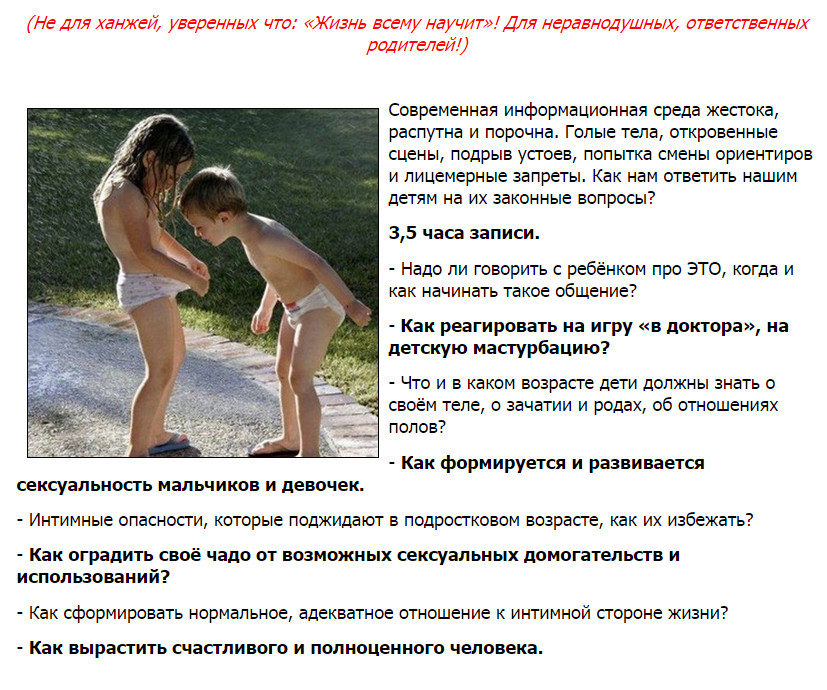 (Не для ханжей, уверенных что: «Жизнь всему научит»! Для неравнодушных, ответственных родителей!)

Современная информационная среда жестока, распутна и порочна. Голые тела, откровенные сцены, подрыв устоев, попытка смены ориентиров и лицемерные запреты. Как нам ответить нашим детям на их законные вопросы?

3,5 часа записи.

- Надо ли говорить с ребёнком про ЭТО, когда и как начинать такое общение?

- Как реагировать на игру «в доктора», на детскую мастурбацию?

- Что и в каком возрасте дети должны знать о своём теле, о зачатии и родах, об отношениях полов?

- Как формируется и развивается сексуальность мальчиков и девочек.

- Интимные опасности, которые поджидают в подростковом возрасте, как их избежать?

- Как оградить своё чадо от возможных сексуальных домогательств и использований?

- Как сформировать нормальное, адекватное отношение к интимной стороне жизни?

- Как вырастить счастливого и полноценного человека.